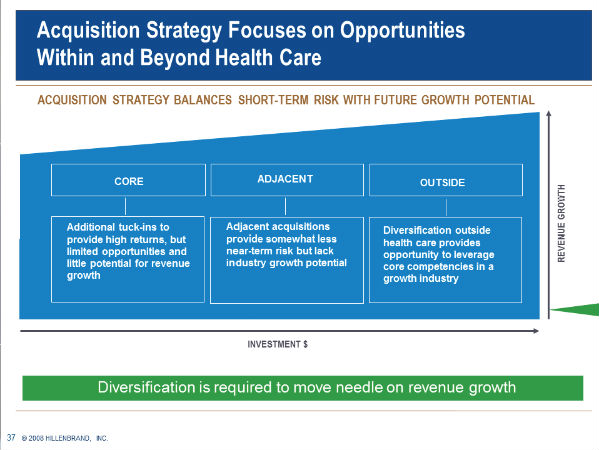 Acquisition Strategy Focuses on Opportunities Within and Beyond Health Care

ACQUISITION STRATEGY BALANCES SHORT-TERM RISK WITH FUTURE GROWTH POTENTIAL

CORE

Additional tuck-ins to provide high returns, but limited opportunities and little potential for revenue growth

ADJACENT

Adjacent acquisitions provide somewhat less near-term risk but lack industry growth potential

OUTSIDE

Diversification outside health care provides opportunity to leverage core competencies in a growth industry

REVENUE GROWTH

INVESTMENT $

Diversification is required to move needle on revenue growth

37 © 2008 HILLENBRAND, INC.